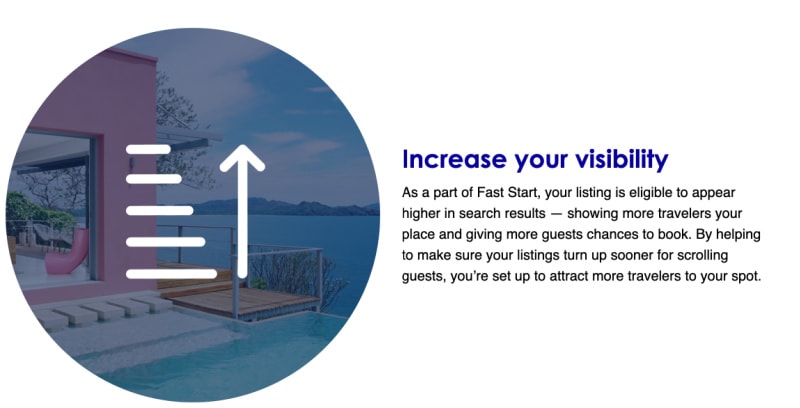 Increase your visibility

As a part of Fast Start, your listing is eligible to appear higher in search results — showing more travelers your place and giving more guests chances to book. By helping to make sure your listings turn up sooner for scrolling guests, you're set up to attract more travelers to your spot.